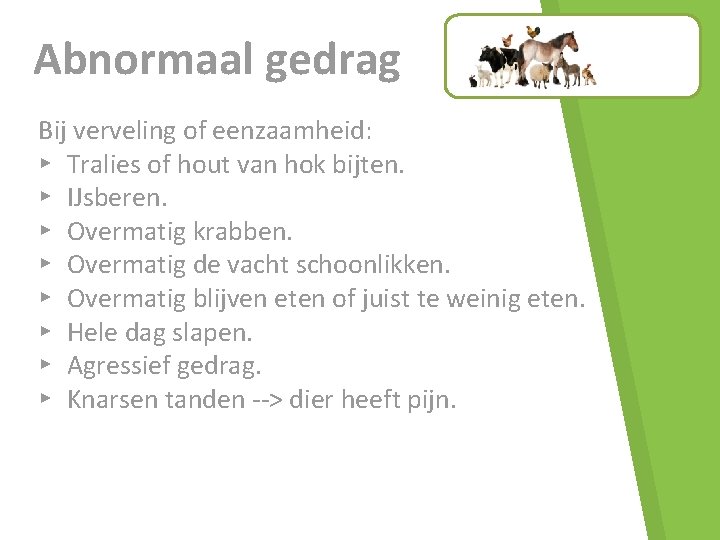 Abnormaal gedrag

Bij verveling of eenzaamheid:
▸ Tralies of hout van hok bijten.
▸ IJsberen.
▸ Overmatig krabben.
▸ Overmatig de vacht schoonlikken.
▸ Overmatig blijven eten of juist te weinig eten.
▸ Hele dag slapen.
▸ Agressief gedrag.
▸ Knarsen tanden --> dier heeft pijn.